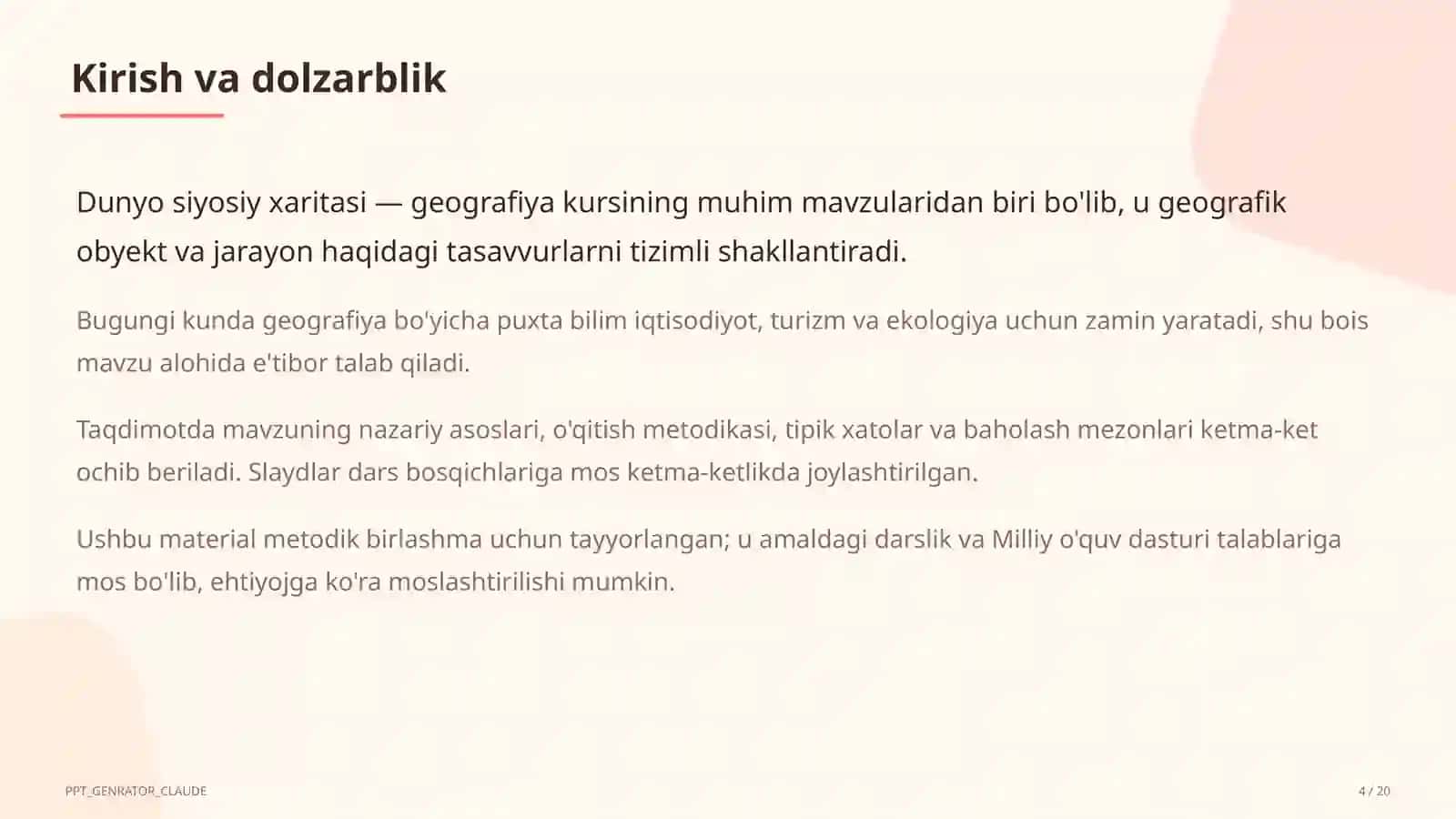 Kirish va dolzarblik

Dunyo siyosiy xaritasi — geografiya kursining muhim mavzularidan biri bo'lib, u geografik obyekt va jarayon haqidagi tasavvurlarni tizimli shakllantiradi.

Bugungi kunda geografiya bo'yicha puxta bilim iqtisodiyot, turizm va ekologiya uchun zamin yaratadi, shu bois mavzu alohida e'tibor talab qiladi.

Taqdimotda mavzuning nazariy asoslari, o'qitish metodikasi, tipik xatolar va baholash mezonlari ketma-ket ochib beriladi. Slaydlar dars bosqichlariga mos ketma-ketlikda joylashtirilgan.

Ushbu material metodik birlashma uchun tayyorlangan; u amaldagi darslik va Milliy o'quv dasturi talablariga mos bo'lib, ehtiyojga ko'ra moslashtirilishi mumkin.

PPT_GENRATOR_CLAUDE

4 / 20